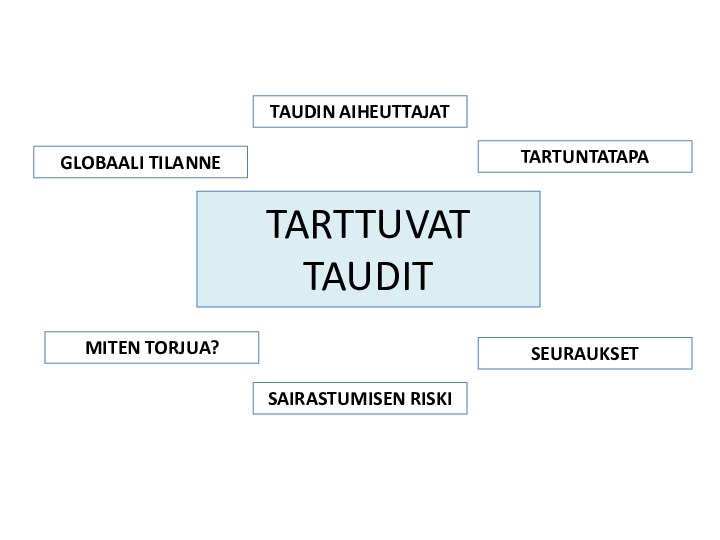 TAUDIN AIHEUTTAJAT

GLOBAALI TILANNE

TARTUNTATAPA

TARTTUVAT TAUDIT

MITEN TORJUA?

SEURAUKSET

SAIRASTUMISEN RISKI